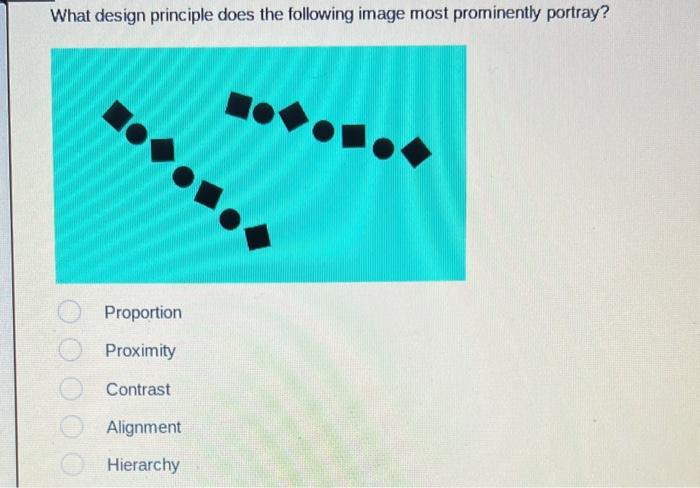 What design principle does the following image most prominently portray?

Proportion

Proximity

Contrast

Alignment

Hierarchy